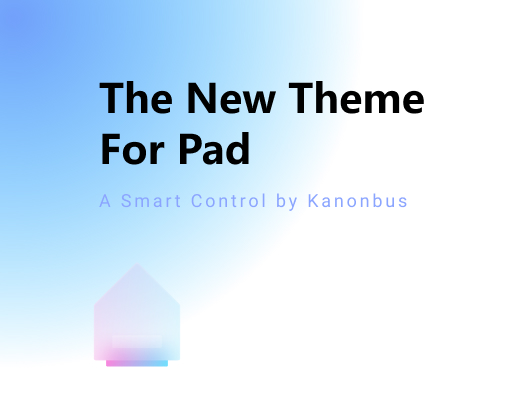 The New Theme For Pad

A Smart Control by Kanonbus